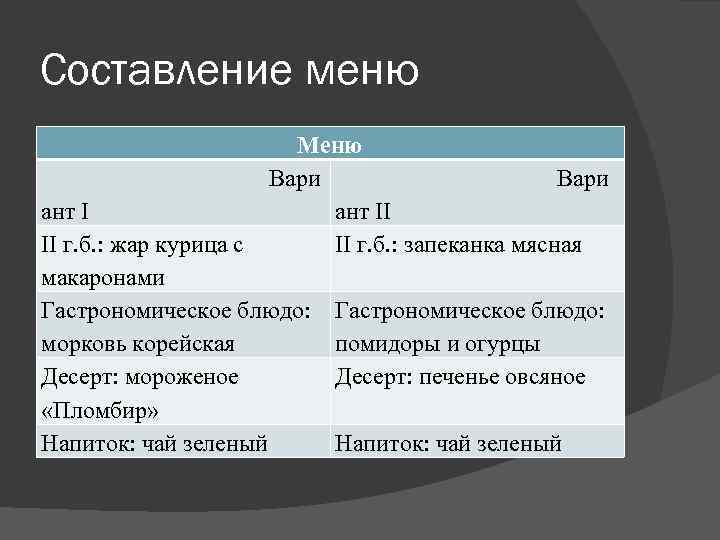 Составление меню

| Меню | |
|---|---|
| Вари ант I | Вари ант II |
| II г.б.: жар курица с макаронами | II г.б.: запеканка мясная |
| Гастрономическое блюдо: морковь корейская | Гастрономическое блюдо: помидоры и огурцы |
| Десерт: мороженое «Пломбир» | Десерт: печенье овсяное |
| Напиток: чай зеленый | Напиток: чай зеленый |